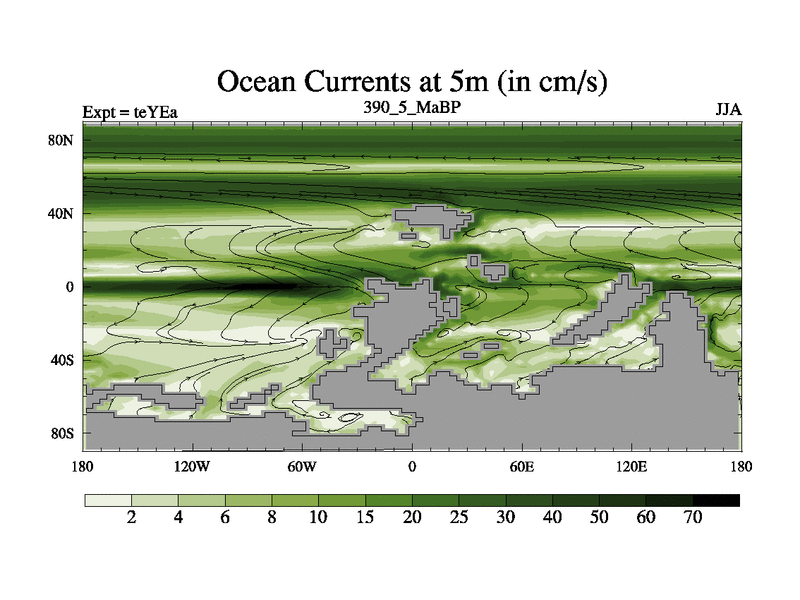 Ocean Currents at 5m (in cm/s)

Expt = teYEa

390_5_MaBP

JJA

80N

40N

0

40S

80S

180

120W

60W

0

60E

120E

180

2

4

6

8

10

15

20

25

30

40

50

60

70